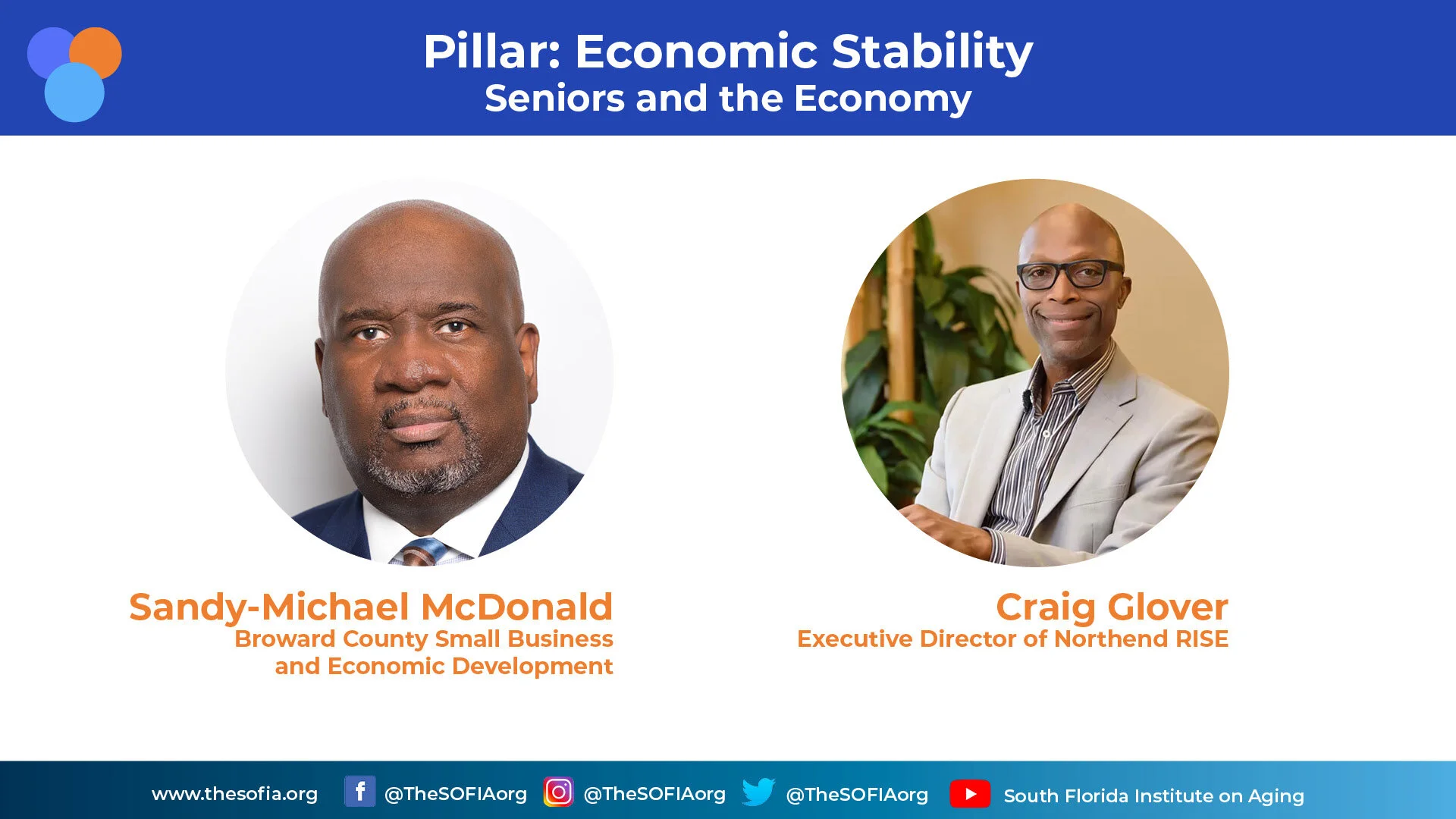 Pillar: Economic Stability
Seniors and the Economy

Sandy-Michael McDonald
Broward County Small Business and Economic Development

Craig Glover
Executive Director of Northend RISE

www.thesofia.org @TheSOFIAorg @TheSOFIAorg @TheSOFIAorg South Florida Institute on Aging